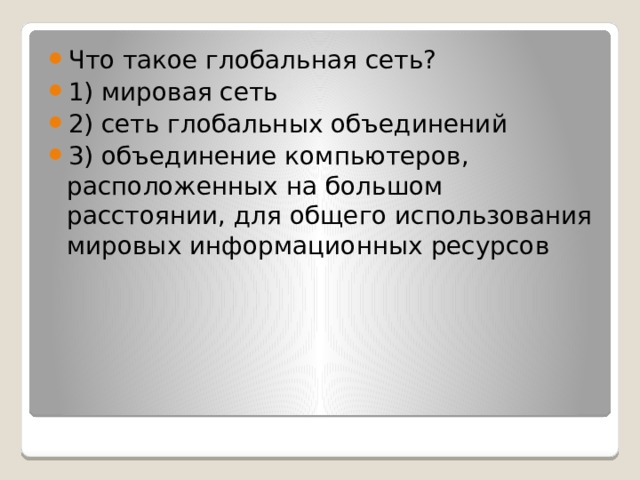 Что такое глобальная сеть?

1) мировая сеть

2) сеть глобальных объединений

3) объединение компьютеров, расположенных на большом расстоянии, для общего использования мировых информационных ресурсов